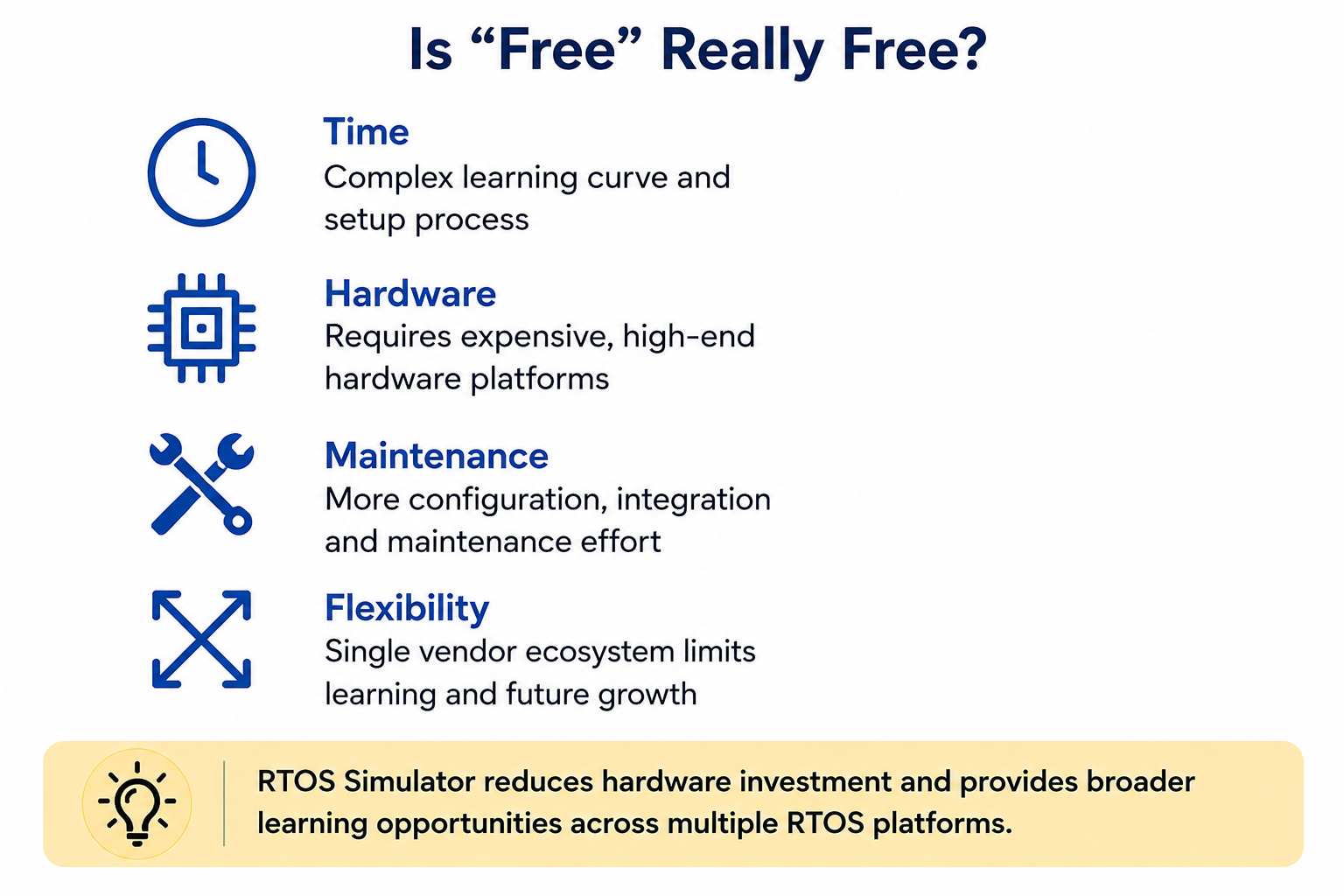 Is “Free” Really Free?

Time
Complex learning curve and setup process

Hardware
Requires expensive, high-end hardware platforms

Maintenance
More configuration, integration and maintenance effort

Flexibility
Single vendor ecosystem limits learning and future growth

RTOS Simulator reduces hardware investment and provides broader learning opportunities across multiple RTOS platforms.